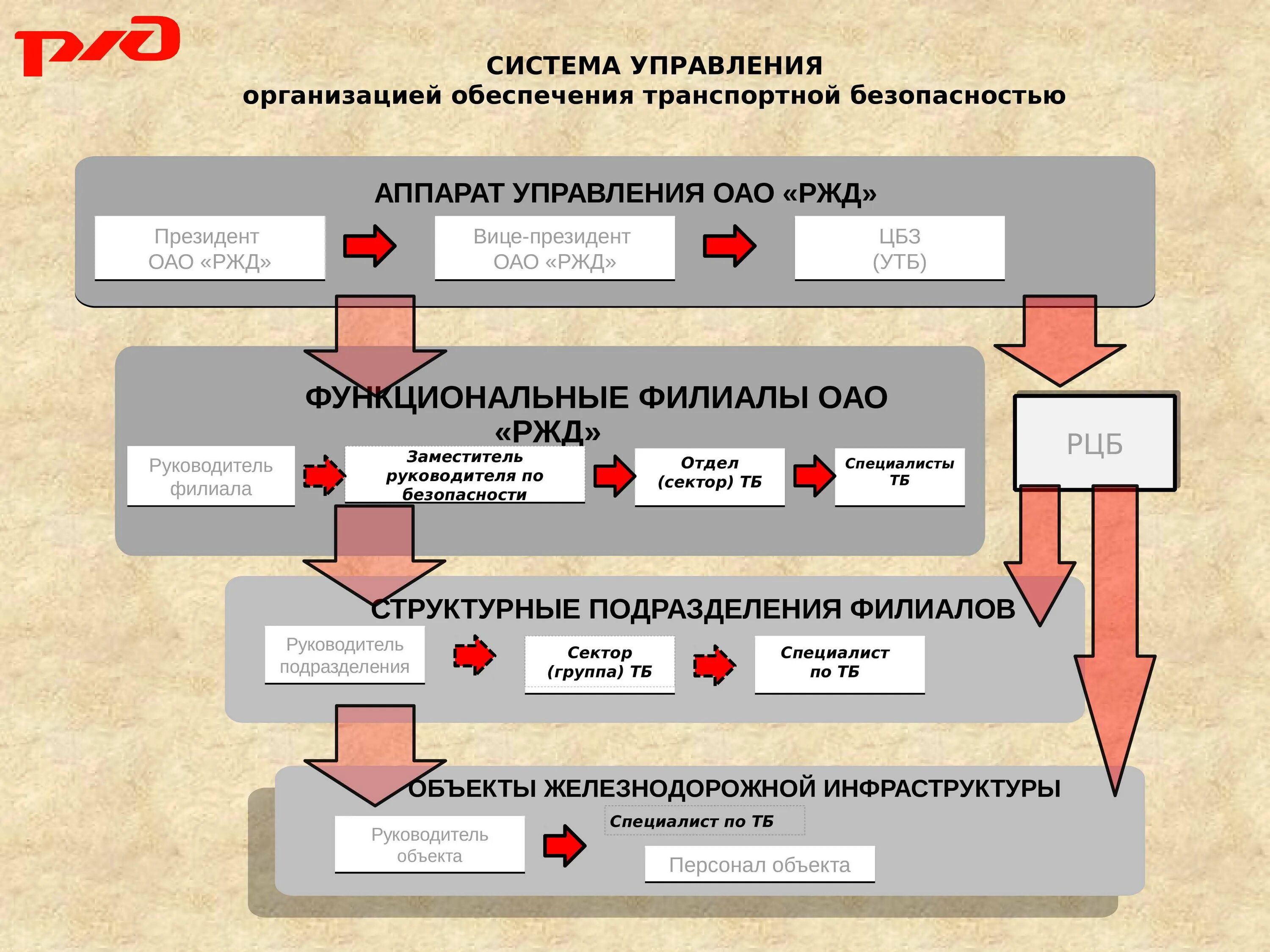 РЖД

СИСТЕМА УПРАВЛЕНИЯ
организацией обеспечения транспортной безопасностью

АППАРАТ УПРАВЛЕНИЯ ОАО «РЖД»

Президент ОАО «РЖД»

Вице-президент ОАО «РЖД»

ЦБЗ (УТБ)

ФУНКЦИОНАЛЬНЫЕ ФИЛИАЛЫ ОАО «РЖД»

Руководитель филиала

Заместитель руководителя по безопасности

Отдел (сектор) ТБ

Специалисты ТБ

РЦБ

СТРУКТУРНЫЕ ПОДРАЗДЕЛЕНИЯ ФИЛИАЛОВ

Руководитель подразделения

Сектор (группа) ТБ

Специалист по ТБ

ОБЪЕКТЫ ЖЕЛЕЗНОДОРОЖНОЙ ИНФРАСТРУКТУРЫ

Руководитель объекта

Специалист по ТБ

Персонал объекта